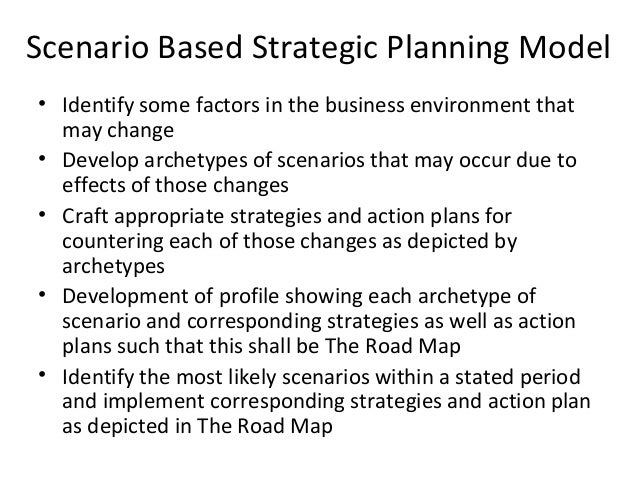 Scenario Based Strategic Planning Model

• Identify some factors in the business environment that may change
• Develop archetypes of scenarios that may occur due to effects of those changes
• Craft appropriate strategies and action plans for countering each of those changes as depicted by archetypes
• Development of profile showing each archetype of scenario and corresponding strategies as well as action plans such that this shall be The Road Map
• Identify the most likely scenarios within a stated period and implement corresponding strategies and action plan as depicted in The Road Map